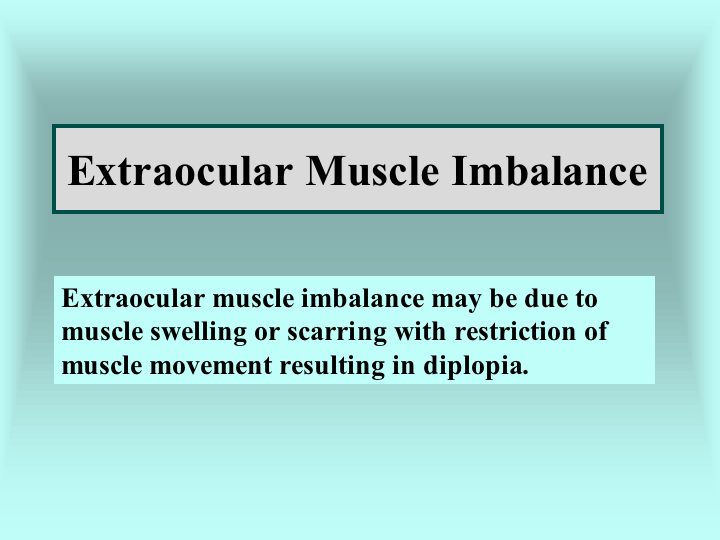 Extraocular Muscle Imbalance

Extraocular muscle imbalance may be due to muscle swelling or scarring with restriction of muscle movement resulting in diplopia.